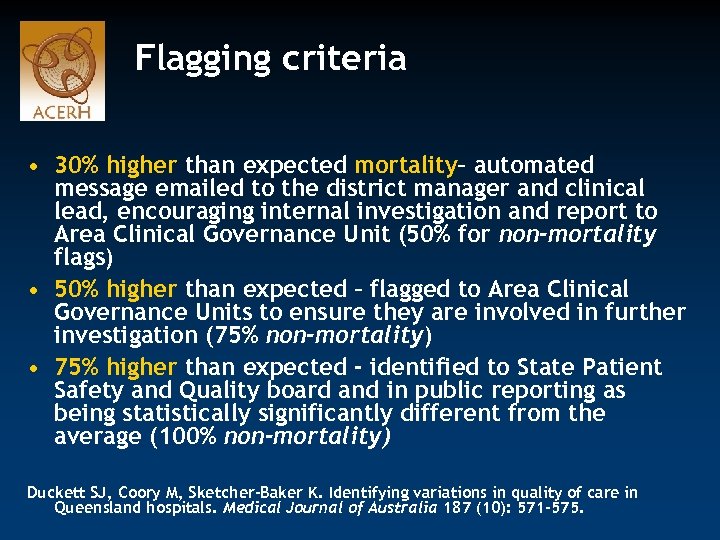 ACERH

Flagging criteria

• 30% higher than expected mortality– automated message emailed to the district manager and clinical lead, encouraging internal investigation and report to Area Clinical Governance Unit (50% for non-mortality flags)
• 50% higher than expected – flagged to Area Clinical Governance Units to ensure they are involved in further investigation (75% non-mortality)
• 75% higher than expected - identified to State Patient Safety and Quality board and in public reporting as being statistically significantly different from the average (100% non-mortality)

Duckett SJ, Coory M, Sketcher-Baker K. Identifying variations in quality of care in Queensland hospitals. Medical Journal of Australia 187 (10): 571-575.